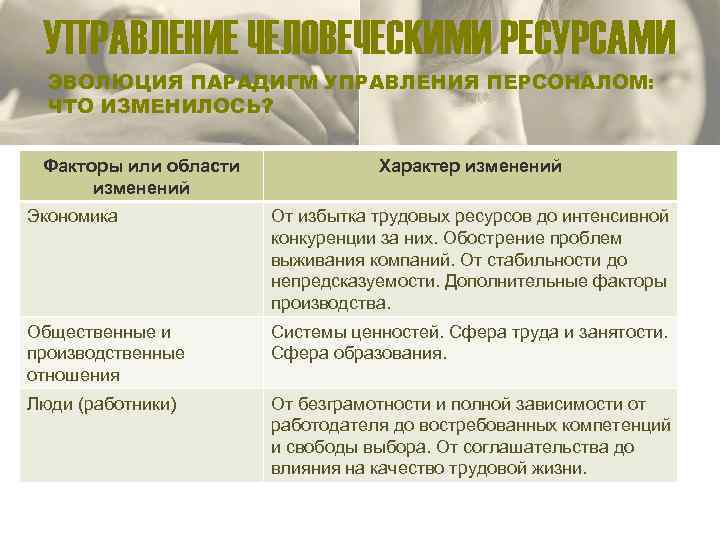 УПРАВЛЕНИЕ ЧЕЛОВЕЧЕСКИМИ РЕСУРСАМИ

ЭВОЛЮЦИЯ ПАРАДИГМ УПРАВЛЕНИЯ ПЕРСОНАЛОМ: ЧТО ИЗМЕНИЛОСЬ?

| Факторы или области изменений | Характер изменений |
|---|---|
| Экономика | От избытка трудовых ресурсов до интенсивной конкуренции за них. Обострение проблем выживания компаний. От стабильности до непредсказуемости. Дополнительные факторы производства. |
| Общественные и производственные отношения | Системы ценностей. Сфера труда и занятости. Сфера образования. |
| Люди (работники) | От безграмотности и полной зависимости от работодателя до востребованных компетенций и свободы выбора. От соглашательства до влияния на качество трудовой жизни. |